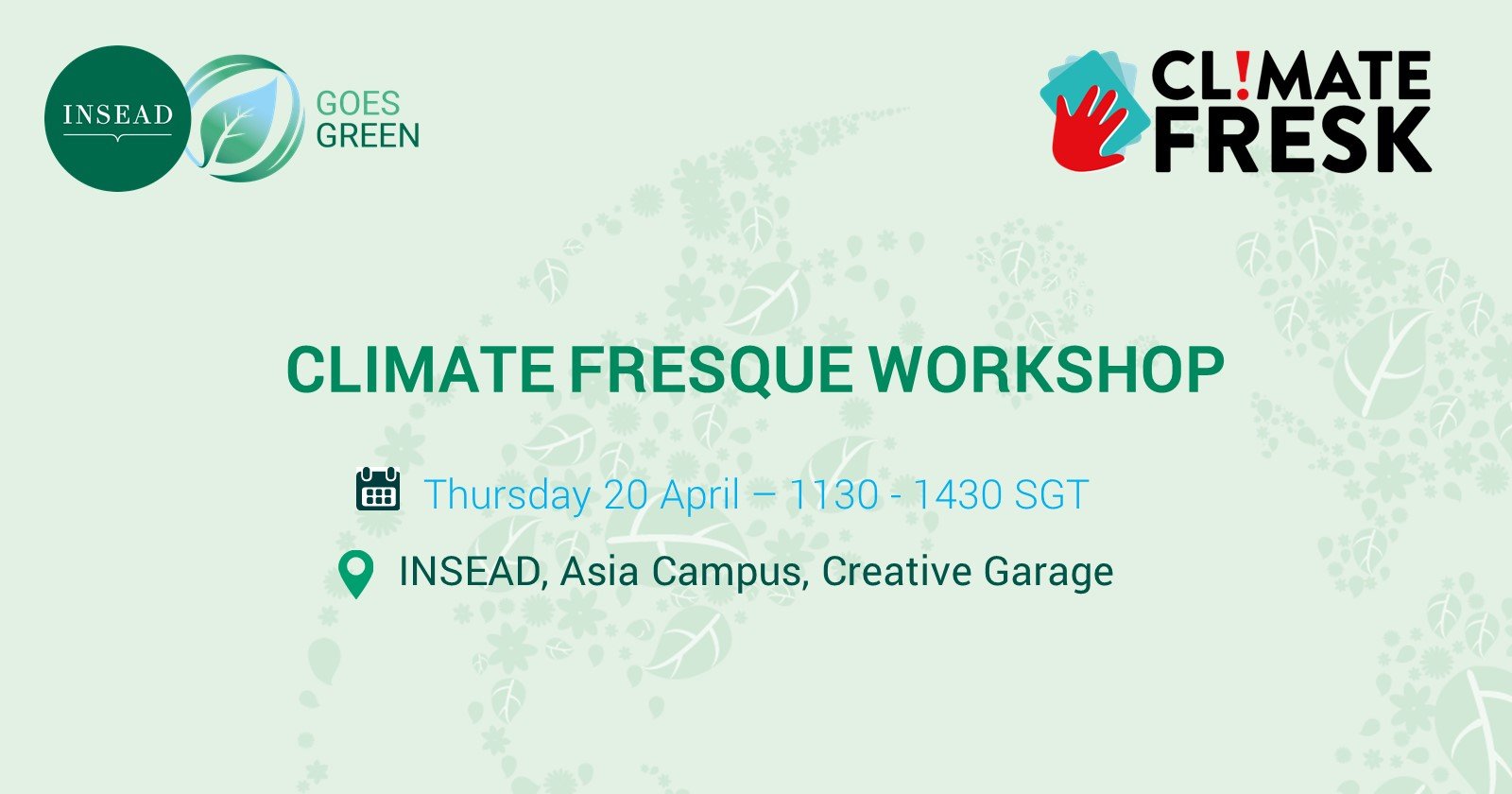 INSEAD GOES GREEN

CL!MATE FRESK

CLIMATE FRESQUE WORKSHOP

Thursday 20 April – 1130 - 1430 SGT

INSEAD, Asia Campus, Creative Garage